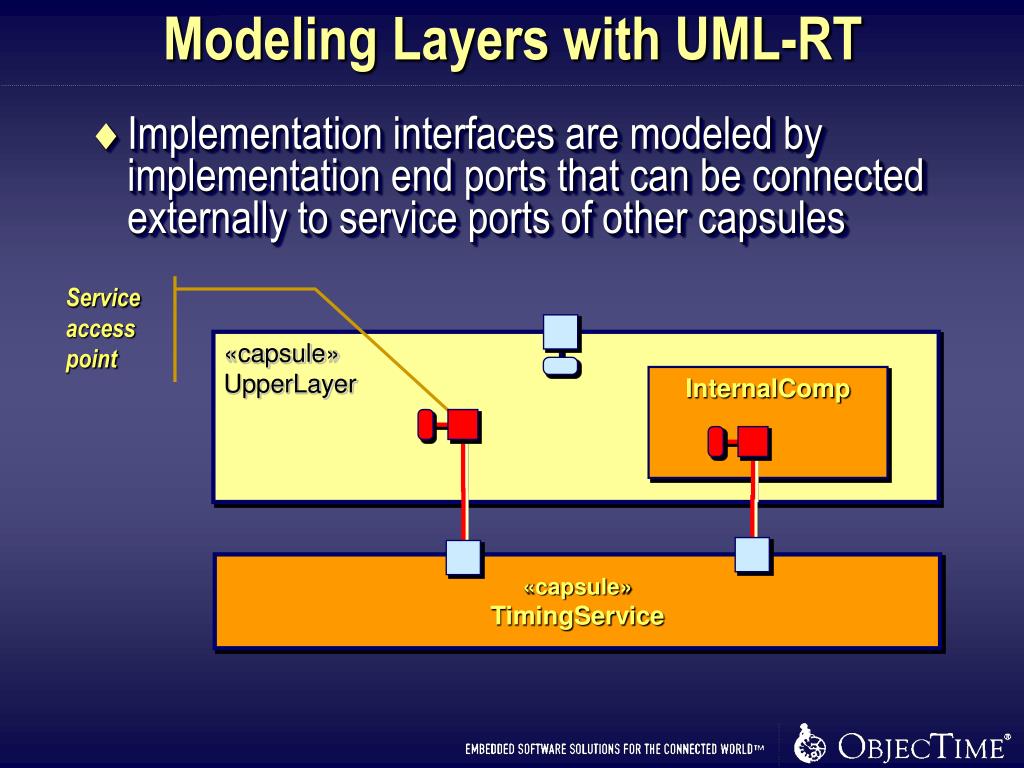 Modeling Layers with UML-RT

♦ Implementation interfaces are modeled by implementation end ports that can be connected externally to service ports of other capsules

Service access point

«capsule»
UpperLayer

InternalComp

«capsule»
TimingService

EMBEDDED SOFTWARE SOLUTIONS FOR THE CONNECTED WORLD™

OBJECTIME®